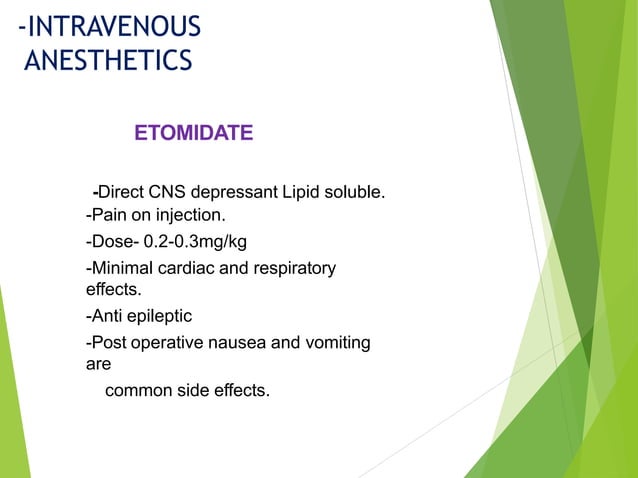 -INTRAVENOUS ANESTHETICS

ETOMIDATE

-Direct CNS depressant Lipid soluble.
-Pain on injection.
-Dose- 0.2-0.3mg/kg
-Minimal cardiac and respiratory effects.
-Anti epileptic
-Post operative nausea and vomiting are
common side effects.